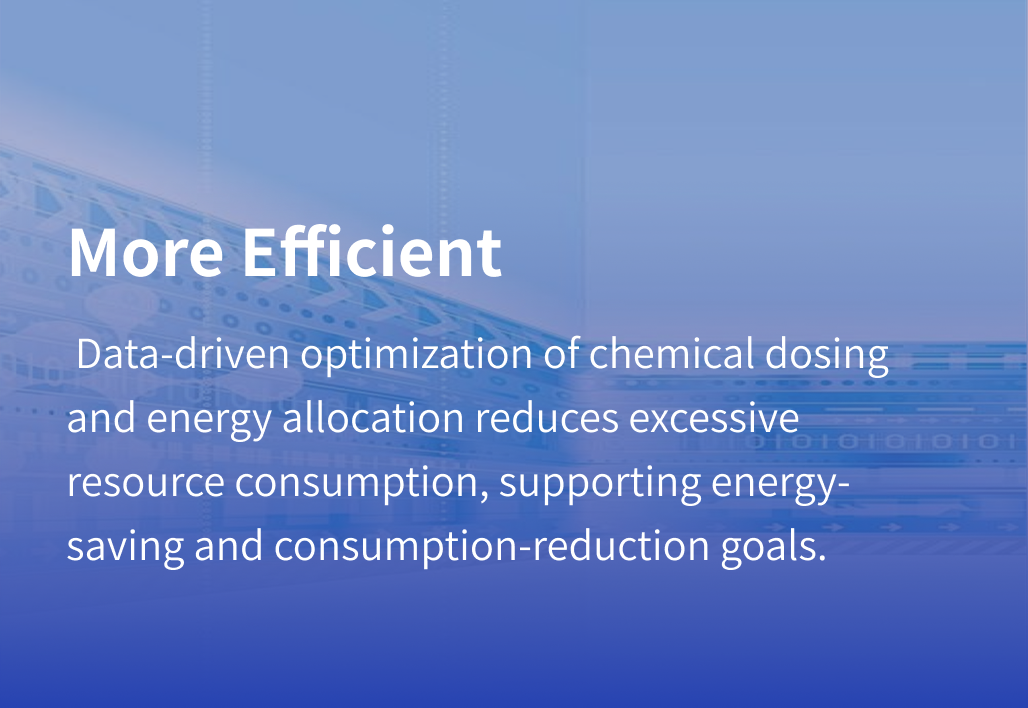 More Efficient

Data-driven optimization of chemical dosing and energy allocation reduces excessive resource consumption, supporting energy-saving and consumption-reduction goals.